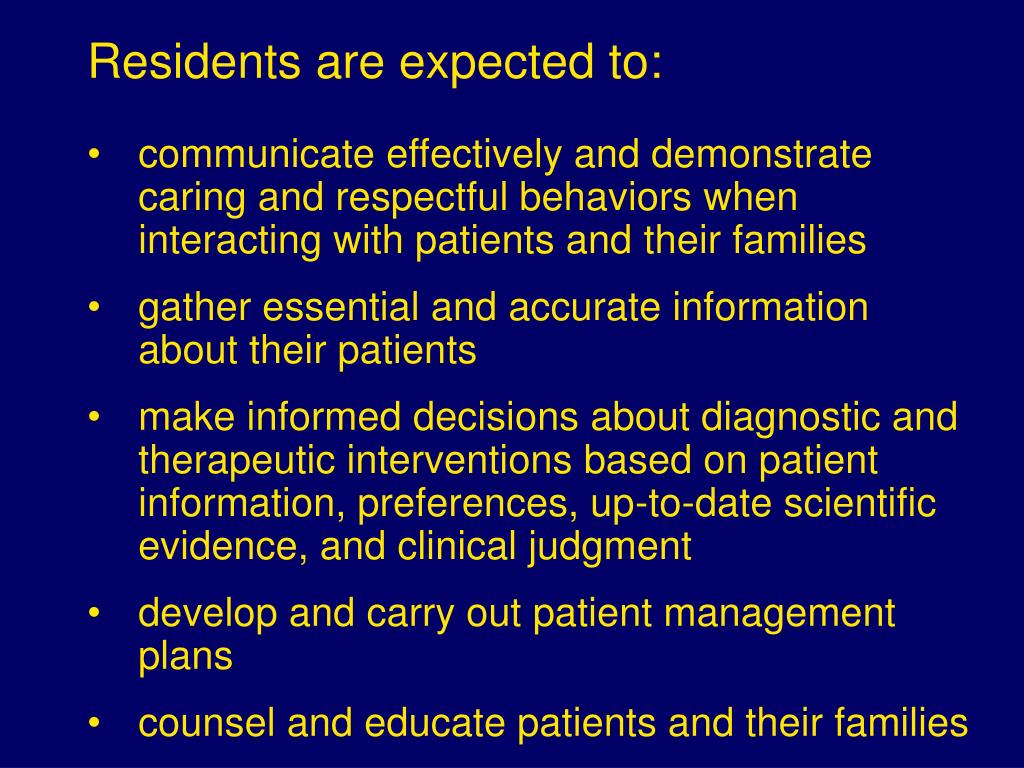 Residents are expected to:

• communicate effectively and demonstrate caring and respectful behaviors when interacting with patients and their families

• gather essential and accurate information about their patients

• make informed decisions about diagnostic and therapeutic interventions based on patient information, preferences, up-to-date scientific evidence, and clinical judgment

• develop and carry out patient management plans

• counsel and educate patients and their families